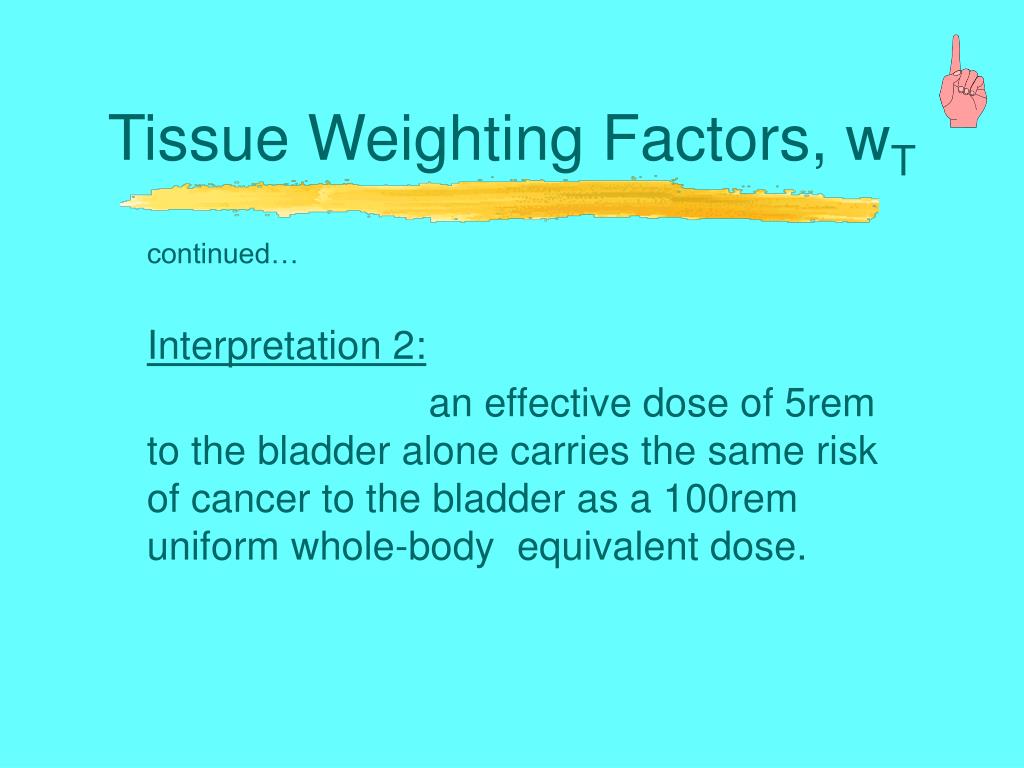 Tissue Weighting Factors, $w_T$

continued…

Interpretation 2:

an effective dose of 5rem to the bladder alone carries the same risk of cancer to the bladder as a 100rem uniform whole-body equivalent dose.